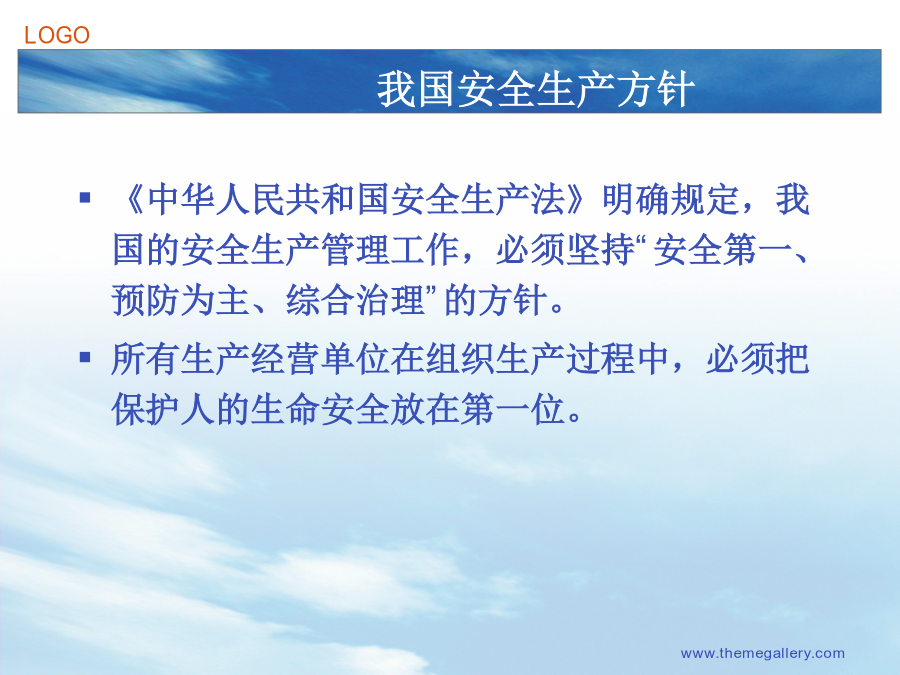 LOGO

我国安全生产方针

▪ 《中华人民共和国安全生产法》明确规定，我国的安全生产管理工作，必须坚持“安全第一、预防为主、综合治理”的方针。

▪ 所有生产经营单位在组织生产过程中，必须把保护人的生命安全放在第一位。

www.themegallery.com